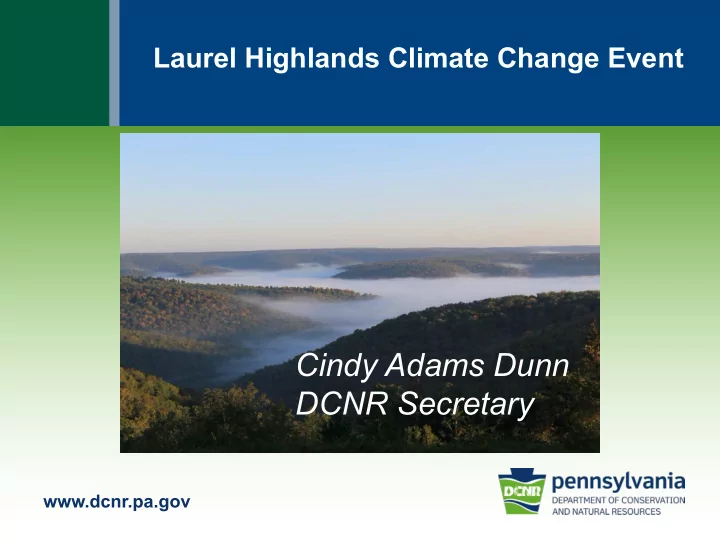 Laurel Highlands Climate Change Event

Cindy Adams Dunn
DCNR Secretary

www.dcnr.pa.gov

DCNR pennsylvania
DEPARTMENT OF CONSERVATION AND NATURAL RESOURCES